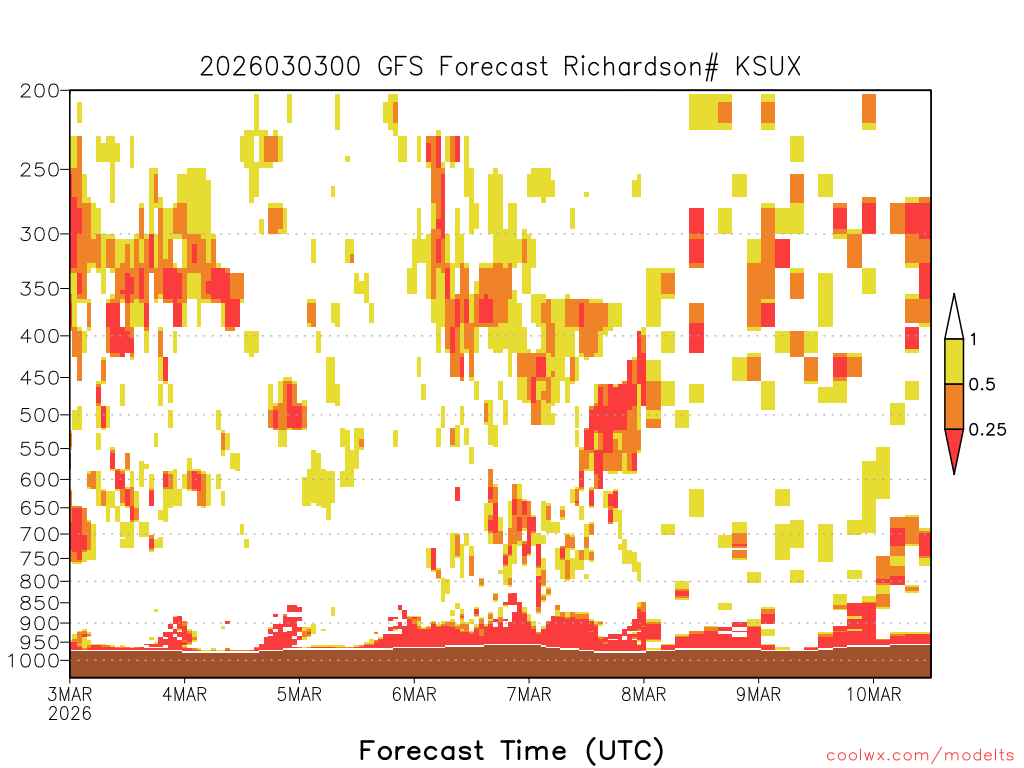 2026030300 GFS Forecast Richardson# KSUX

200
250
300
350
400
450
500
550
600
650
700
750
800
850
900
950
1000

1
0.5
0.25

3MAR
2026
4MAR
5MAR
6MAR
7MAR
8MAR
9MAR
10MAR

Forecast Time (UTC)

coolwx.com/modelts